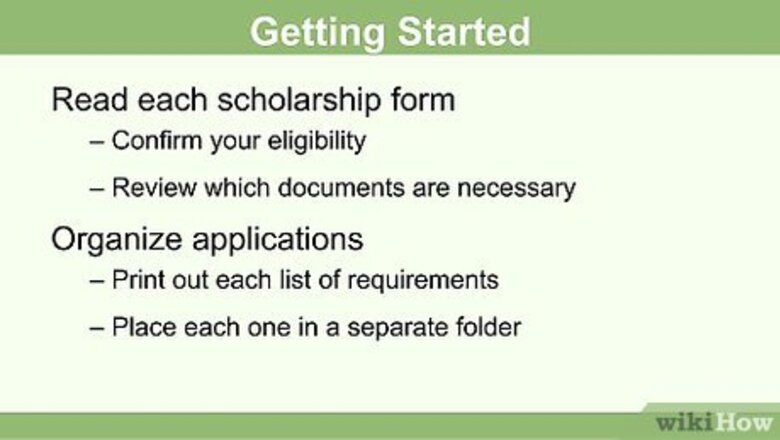 Getting Started

Read each scholarship form

– Confirm your eligibility

– Review which documents are necessary

Organize applications

– Print out each list of requirements

– Place each one in a separate folder

wikiHow